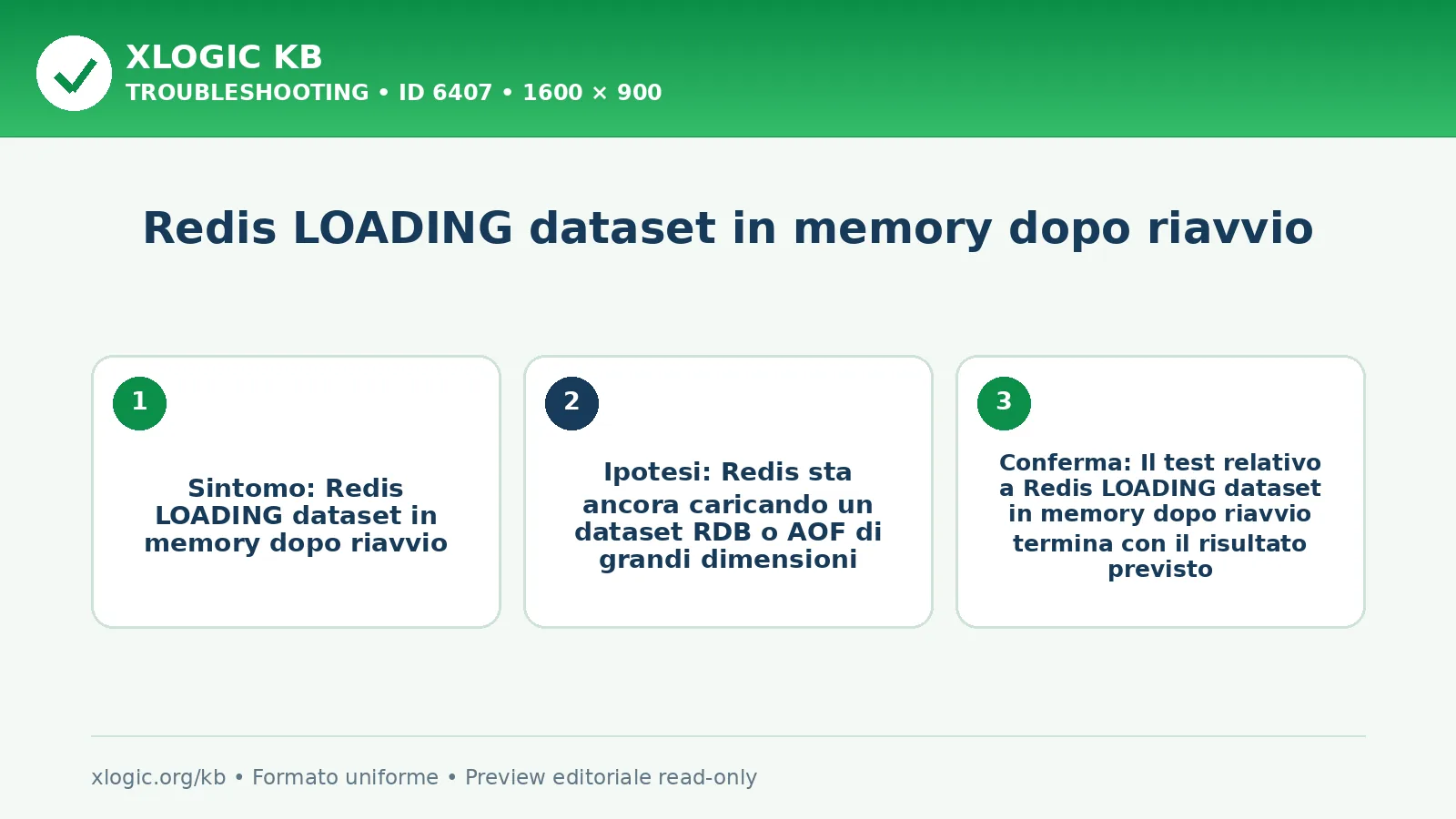 XLOGIC KB
TROUBLESHOOTING • ID 6407 • 1600 × 900

Redis LOADING dataset in memory dopo riavvio

1

Sintomo: Redis LOADING dataset in memory dopo riavvio

2

Ipotesi: Redis sta ancora caricando un dataset RDB o AOF di grandi dimensioni

3

Conferma: Il test relativo a Redis LOADING dataset in memory dopo riavvio termina con il risultato previsto

xlogic.org/kb • Formato uniforme • Preview editoriale read-only